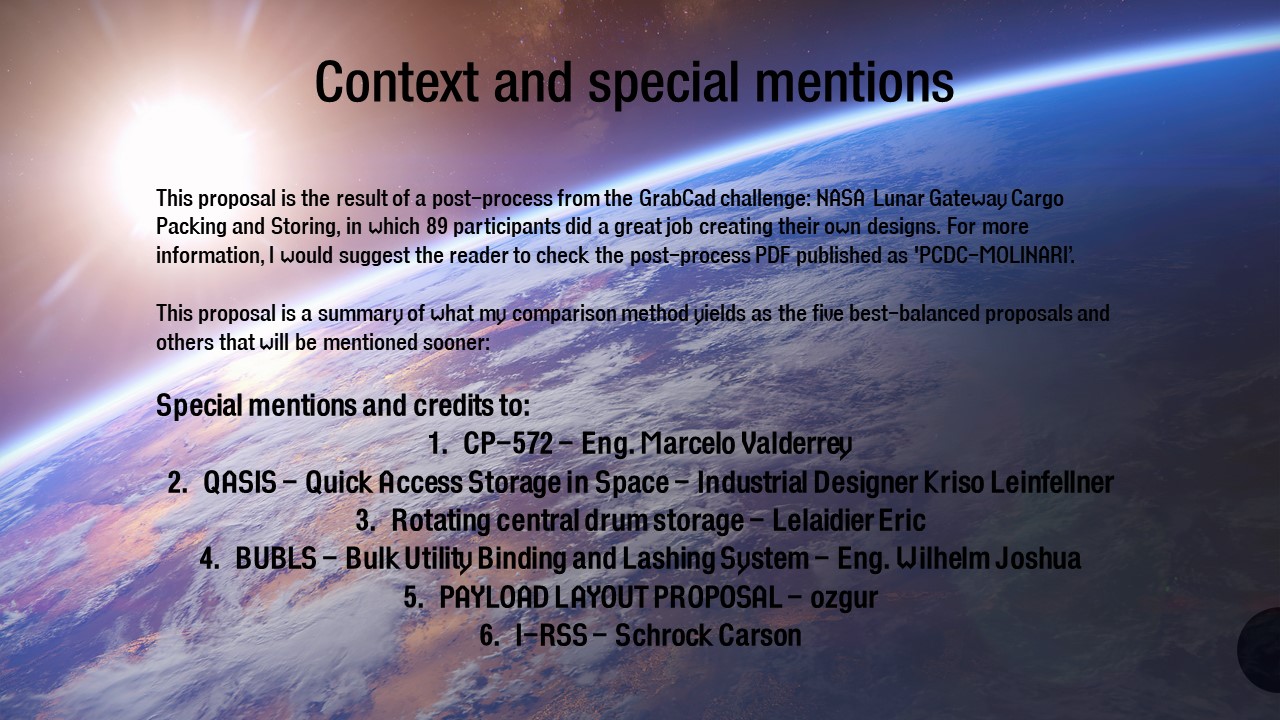 Context and special mentions

This proposal is the result of a post-process from the GrabCad challenge: NASA Lunar Gateway Cargo Packing and Storing, in which 89 participants did a great job creating their own designs. For more information, I would suggest the reader to check the post-process PDF published as 'PCDC-MOLINARI'.

This proposal is a summary of what my comparison method yields as the five best-balanced proposals and others that will be mentioned sooner:

Special mentions and credits to:

1. CP-572 – Eng. Marcelo Valderrey
2. QASIS – Quick Access Storage in Space – Industrial Designer Kriso Leinfellner
3. Rotating central drum storage – Lelaidier Eric
4. BUBLS – Bulk Utility Binding and Lashing System – Eng. Wilhelm Joshua
5. PAYLOAD LAYOUT PROPOSAL – ozgur
6. I-RSS – Schrock Carson